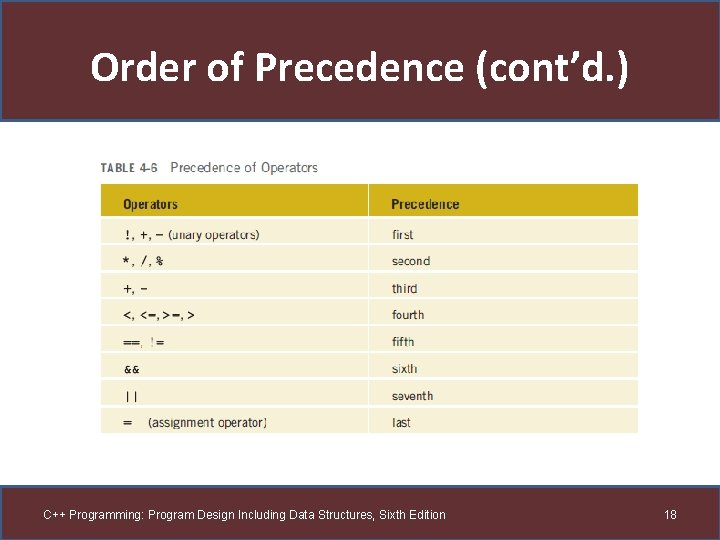 Order of Precedence (cont'd.)

TABLE 4-6 Precedence of Operators

| Operators | Precedence |
|---|---|
| !, +, - (unary operators) | first |
| *, /, % | second |
| +, - | third |
| <, <=, >=, > | fourth |
| ==, != | fifth |
| && | sixth |
| \|\| | seventh |
| = (assignment operator) | last |

C++ Programming: Program Design Including Data Structures, Sixth Edition

18